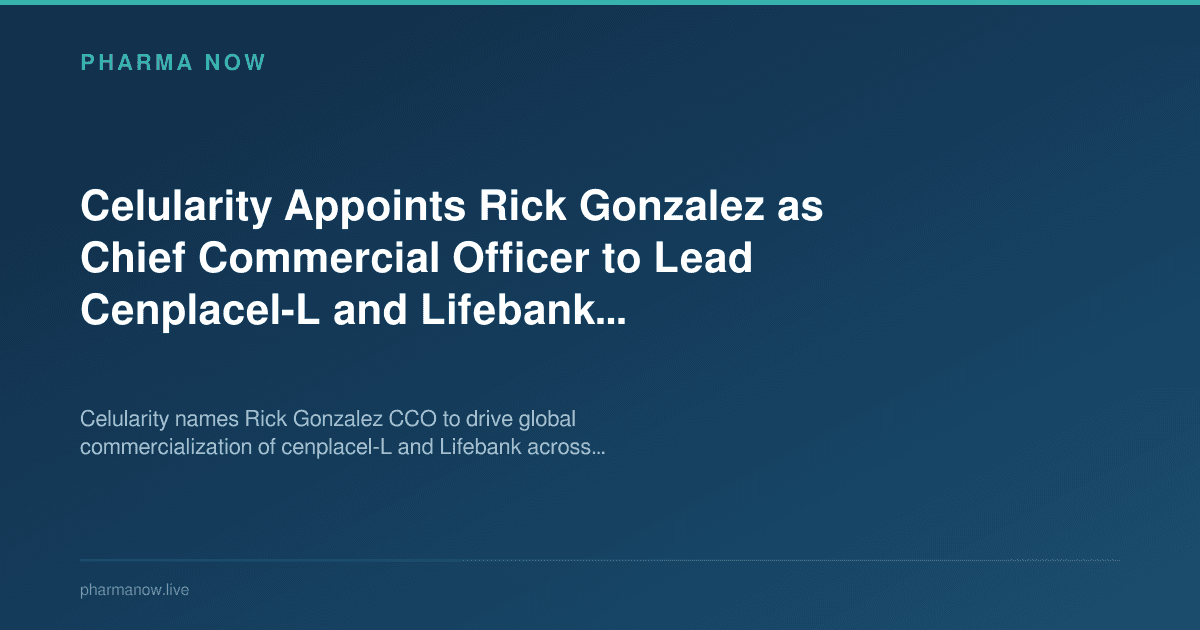 PHARMA NOW

Celularity Appoints Rick Gonzalez as Chief Commercial Officer to Lead Cenplacel-L and Lifebank...

Celularity names Rick Gonzalez CCO to drive global commercialization of cenplacel-L and Lifebank across...

pharmanow.live